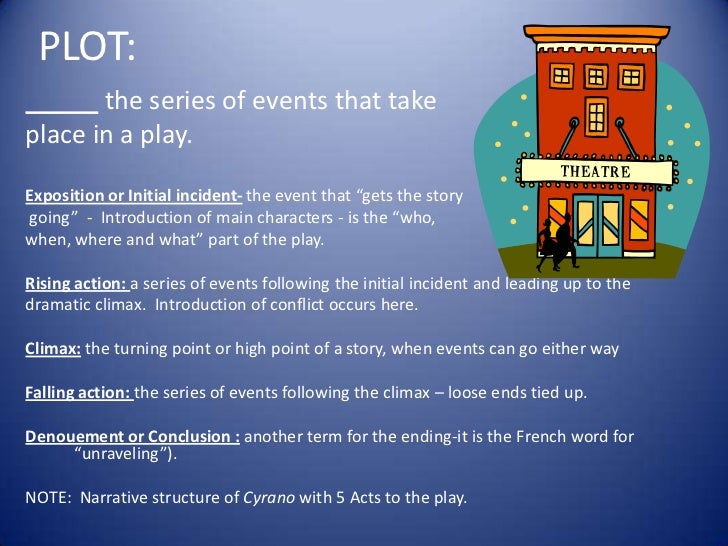 PLOT:

_____ the series of events that take place in a play.

THEATRE

Exposition or Initial incident- the event that “gets the story going” - Introduction of main characters - is the “who, when, where and what” part of the play.

Rising action: a series of events following the initial incident and leading up to the dramatic climax. Introduction of conflict occurs here.

Climax: the turning point or high point of a story, when events can go either way

Falling action: the series of events following the climax – loose ends tied up.

Denouement or Conclusion : another term for the ending-it is the French word for “unraveling”).

NOTE: Narrative structure of Cyrano with 5 Acts to the play.